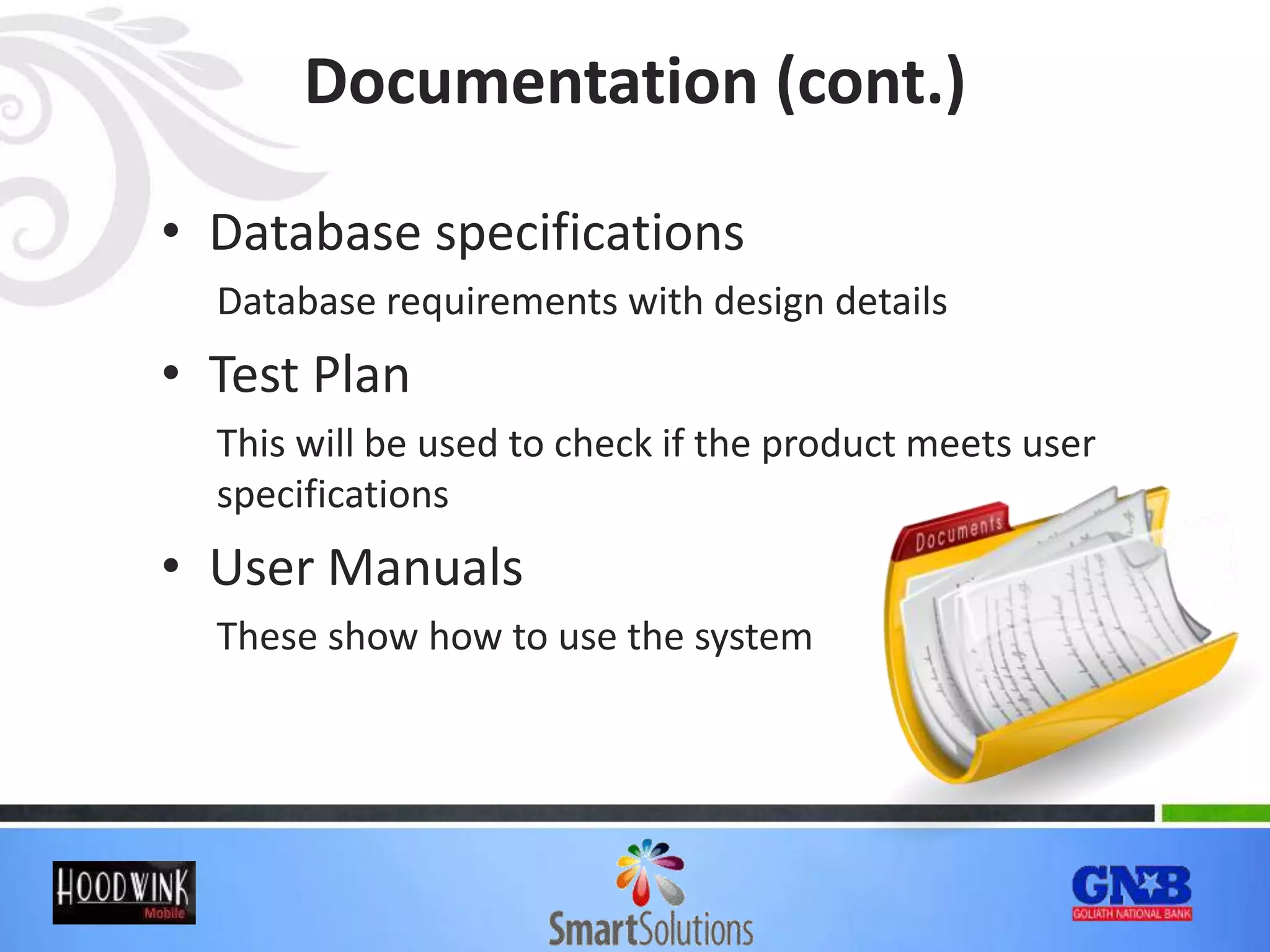 Documentation (cont.)

• Database specifications

Database requirements with design details

• Test Plan

This will be used to check if the product meets user specifications

• User Manuals

These show how to use the system

Documents

HOODWINK Mobile

SmartSolutions

GNB GOLIATH NATIONAL BANK